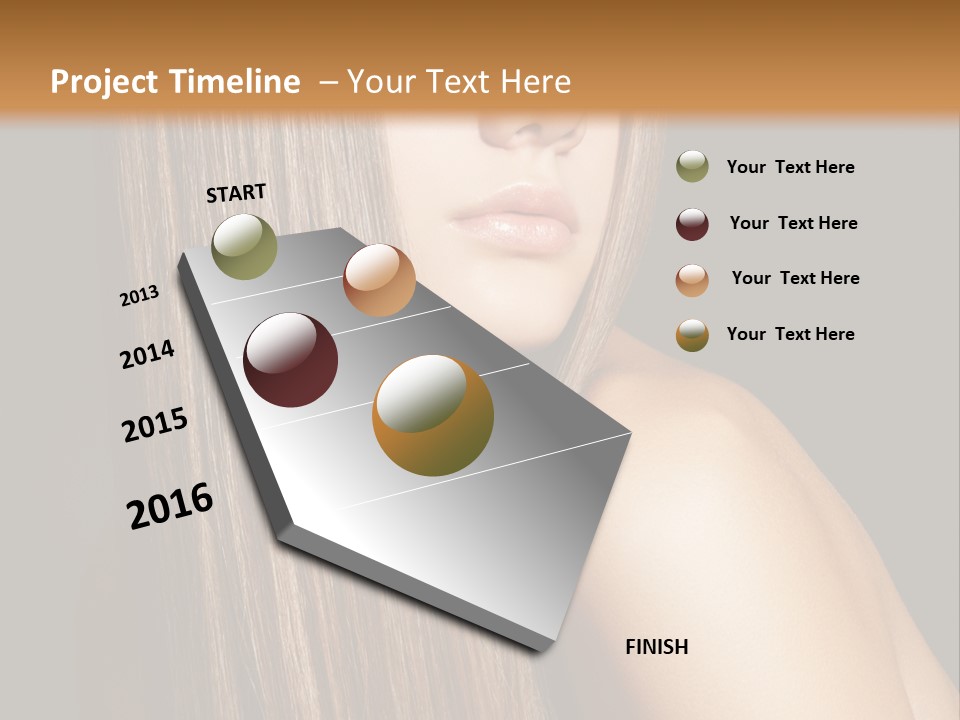 Project Timeline – Your Text Here

START

2013

2014

2015

2016

FINISH

Your Text Here

Your Text Here

Your Text Here

Your Text Here